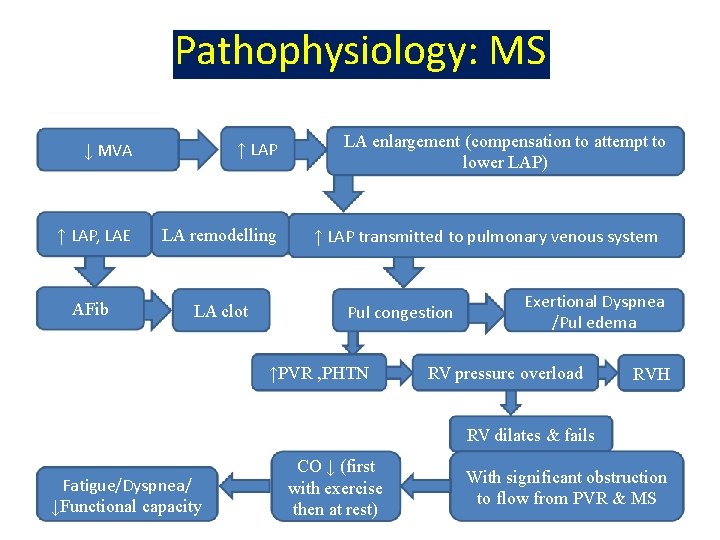 Pathophysiology: MS

↓ MVA

↑ LAP

LA enlargement (compensation to attempt to lower LAP)

↑ LAP, LAE

LA remodelling

↑ LAP transmitted to pulmonary venous system

AFib

LA clot

Pul congestion

Exertional Dyspnea /Pul edema

↑PVR ,PHTN

RV pressure overload

RVH

RV dilates & fails

With significant obstruction to flow from PVR & MS

CO ↓ (first with exercise then at rest)

Fatigue/Dyspnea/ ↓Functional capacity